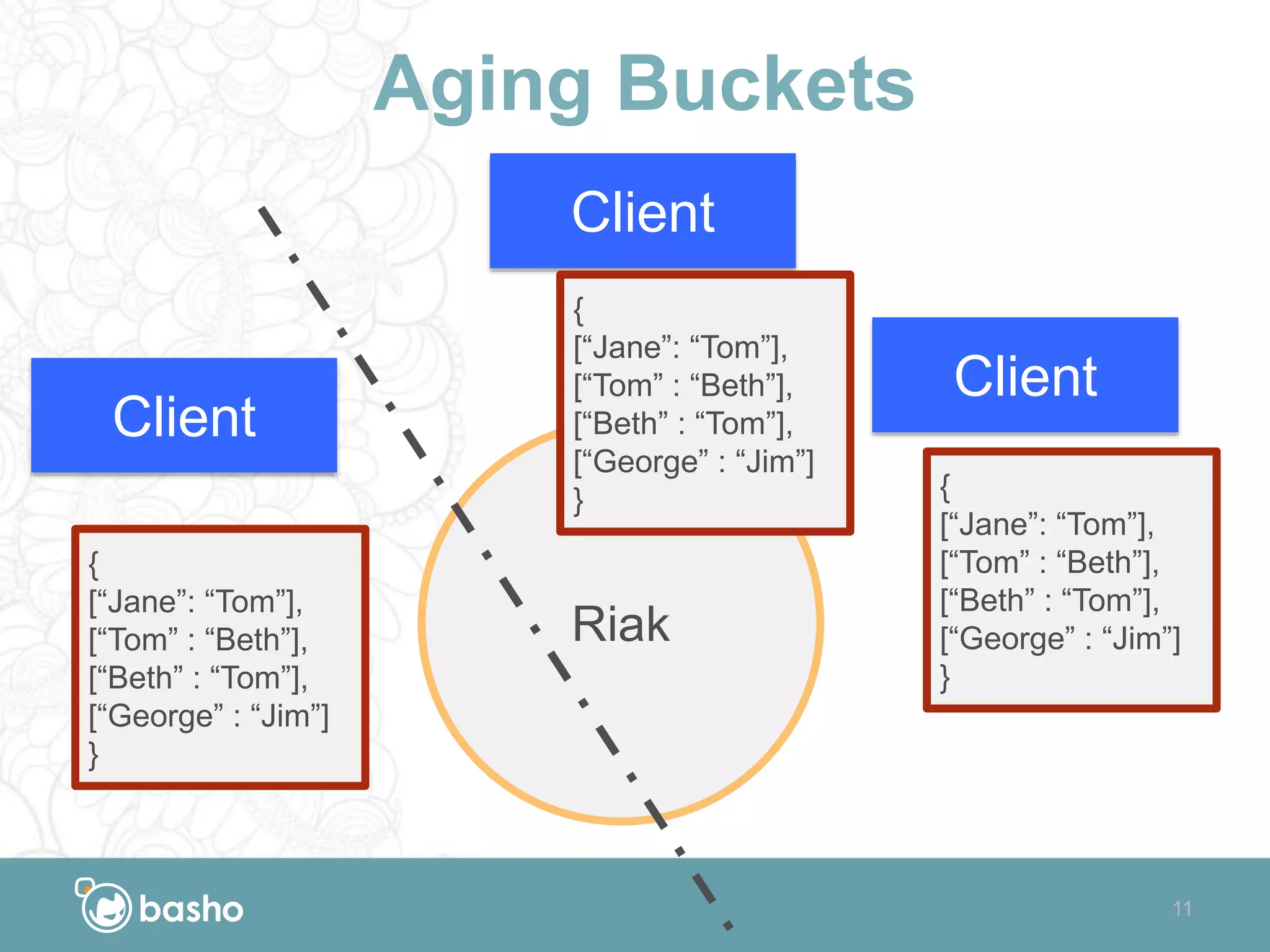 Aging Buckets

Client

{
[“Jane”: “Tom”],
[“Tom” : “Beth”],
[“Beth” : “Tom”],
[“George” : “Jim”]
}

Client

{
[“Jane”: “Tom”],
[“Tom” : “Beth”],
[“Beth” : “Tom”],
[“George” : “Jim”]
}

Riak

Client

{
[“Jane”: “Tom”],
[“Tom” : “Beth”],
[“Beth” : “Tom”],
[“George” : “Jim”]
}

basho

11